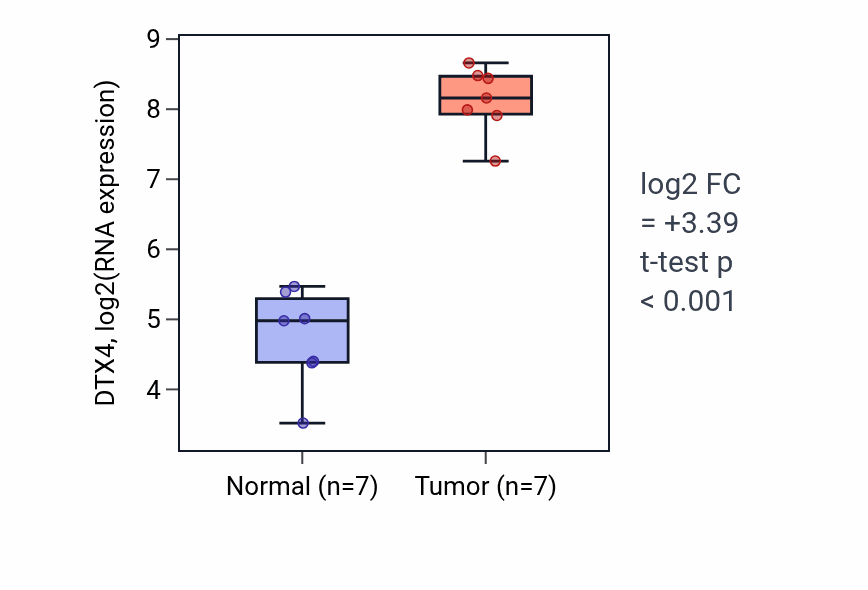 DTX4, log2(RNA expression)

9
8
7
6
5
4

Normal (n=7)
Tumor (n=7)

log2 FC
= +3.39
t-test p
< 0.001